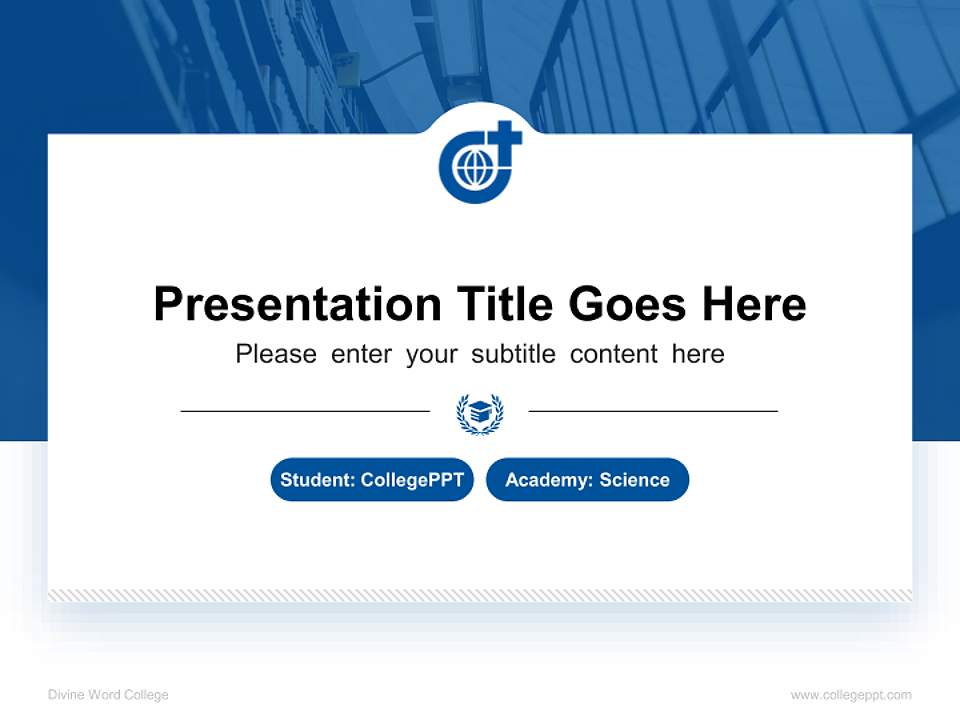 Presentation Title Goes Here
Please enter your subtitle content here

Student: CollegePPT
Academy: Science

Divine Word College
www.collegeppt.com